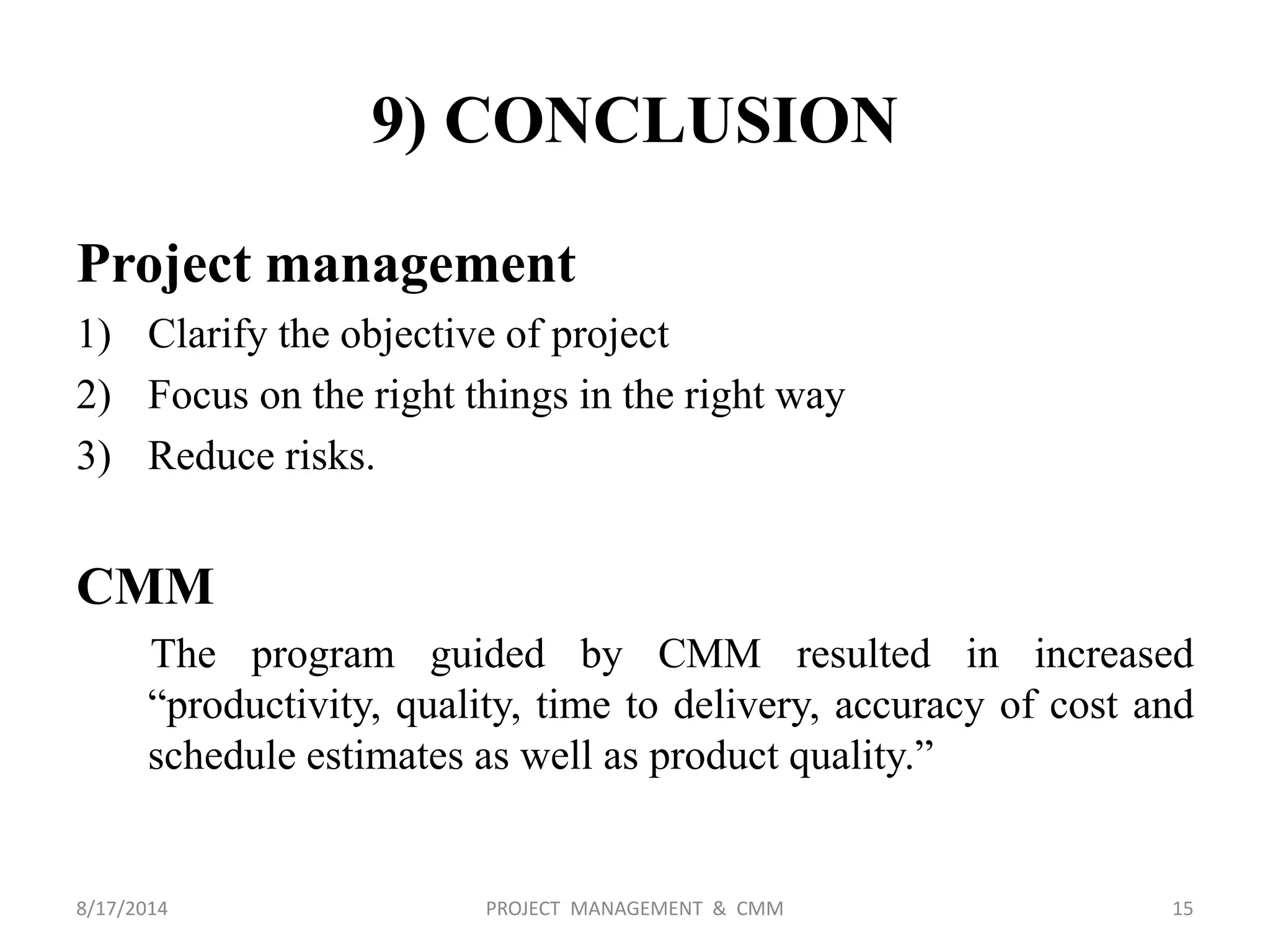 9) CONCLUSION

Project management

1) Clarify the objective of project

2) Focus on the right things in the right way

3) Reduce risks.

CMM

The program guided by CMM resulted in increased “productivity, quality, time to delivery, accuracy of cost and schedule estimates as well as product quality.”

8/17/2014

PROJECT MANAGEMENT & CMM

15